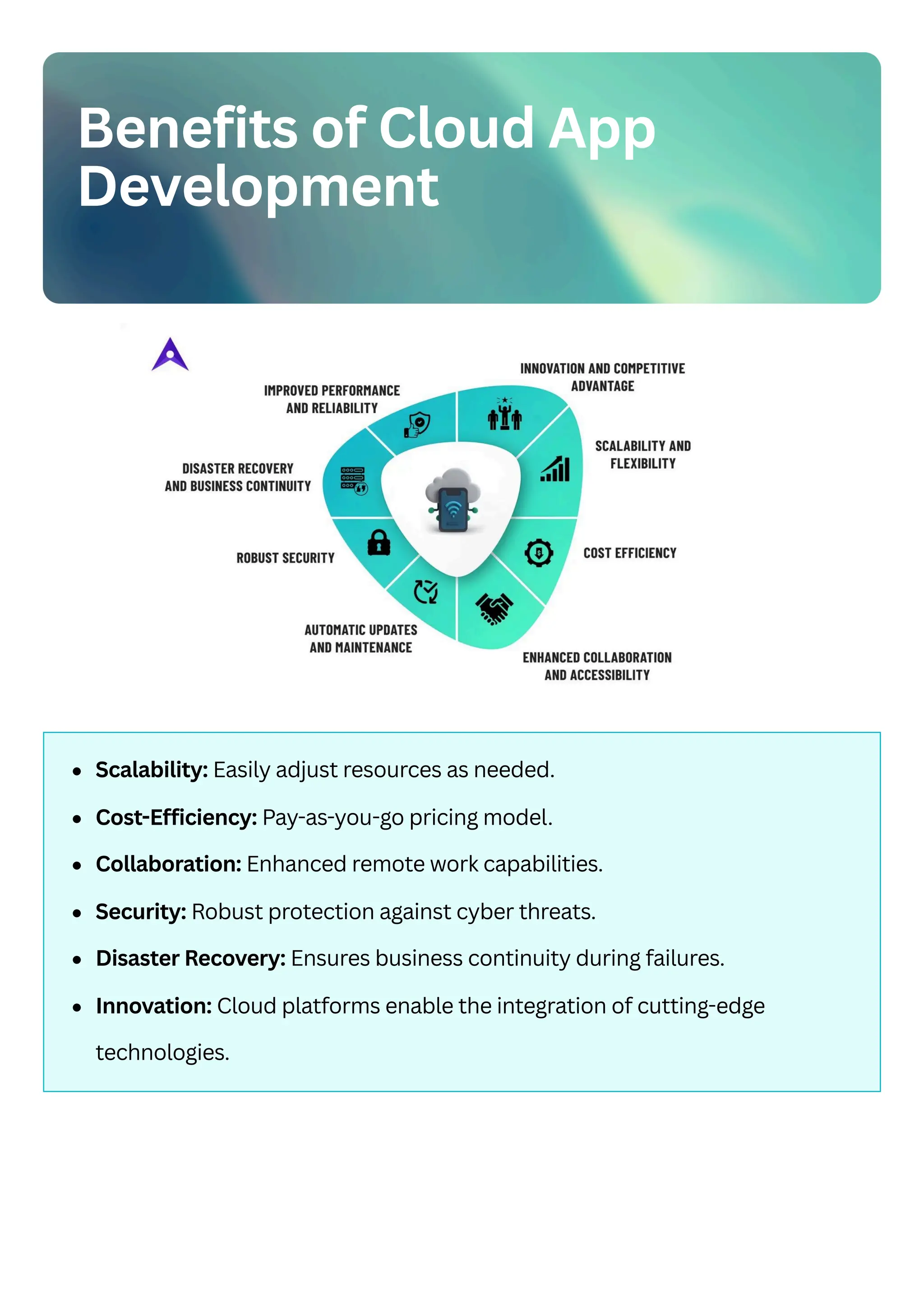 Benefits of Cloud App Development

IMPROVED PERFORMANCE AND RELIABILITY

INNOVATION AND COMPETITIVE ADVANTAGE

SCALABILITY AND FLEXIBILITY

DISASTER RECOVERY AND BUSINESS CONTINUITY

ROBUST SECURITY

COST EFFICIENCY

AUTOMATIC UPDATES AND MAINTENANCE

ENHANCED COLLABORATION AND ACCESSIBILITY

- **Scalability:** Easily adjust resources as needed.
- **Cost-Efficiency:** Pay-as-you-go pricing model.
- **Collaboration:** Enhanced remote work capabilities.
- **Security:** Robust protection against cyber threats.
- **Disaster Recovery:** Ensures business continuity during failures.
- **Innovation:** Cloud platforms enable the integration of cutting-edge technologies.